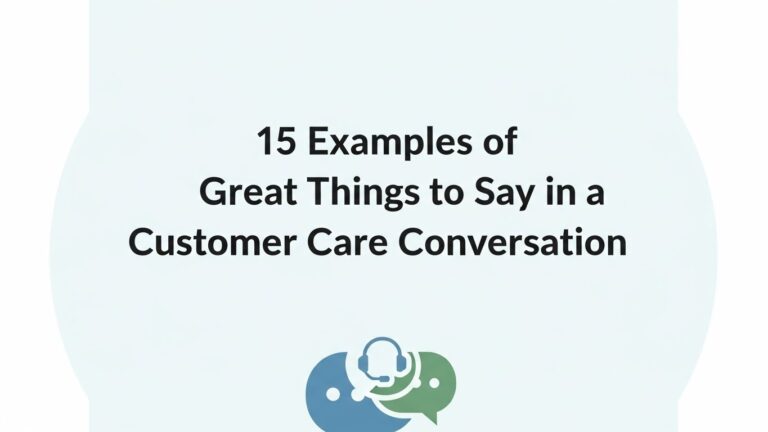 15 Examples of
Great Things to Say in a
Customer Care Conversation